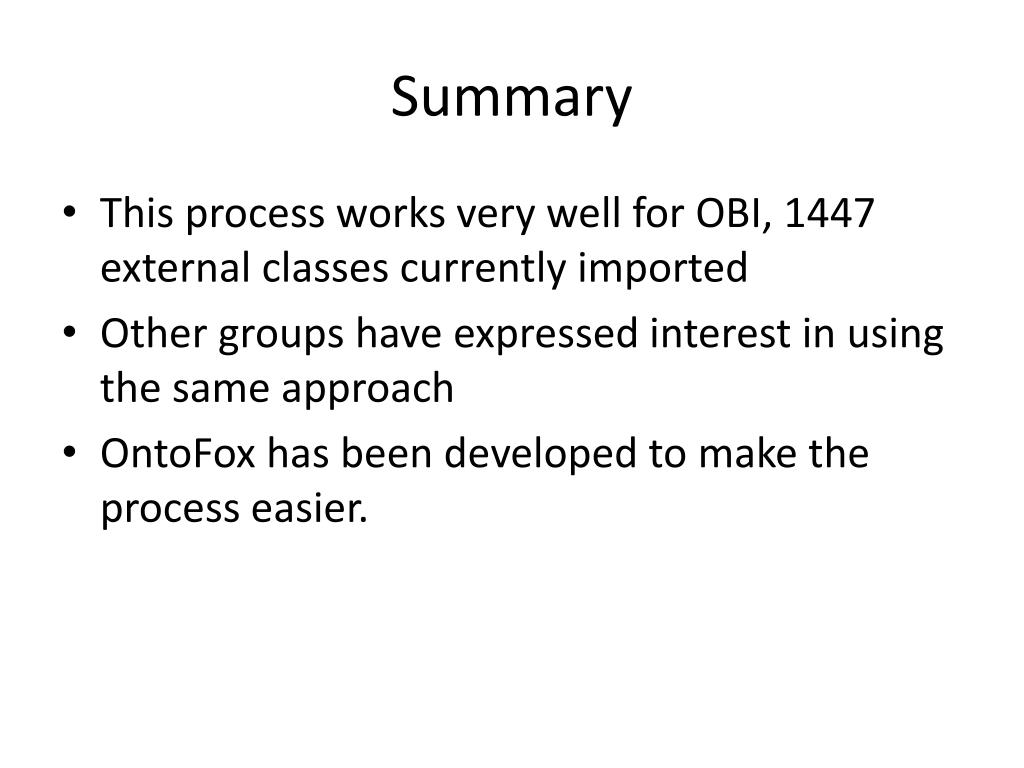 Summary

• This process works very well for OBI, 1447 external classes currently imported

• Other groups have expressed interest in using the same approach

• OntoFox has been developed to make the process easier.